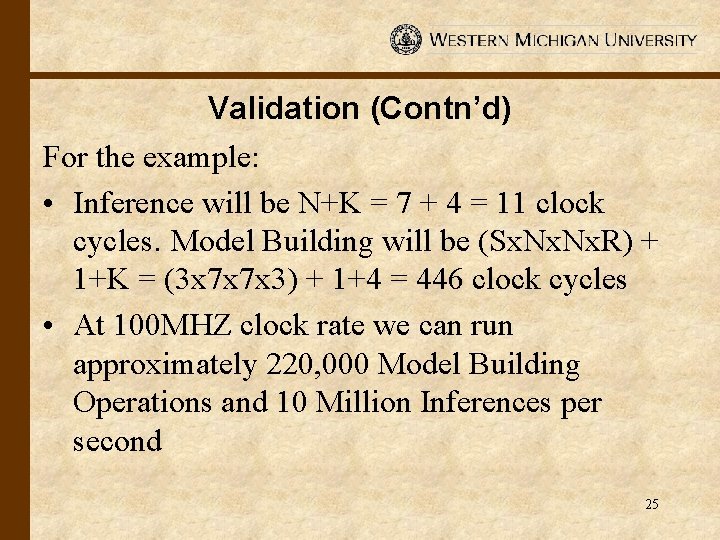 WESTERN MICHIGAN UNIVERSITY

Validation (Contn'd)

For the example:

• Inference will be N+K = 7 + 4 = 11 clock cycles. Model Building will be (SxNxNxR) + 1+K = (3x7x7x3) + 1+4 = 446 clock cycles

• At 100MHZ clock rate we can run approximately 220,000 Model Building Operations and 10 Million Inferences per second

25